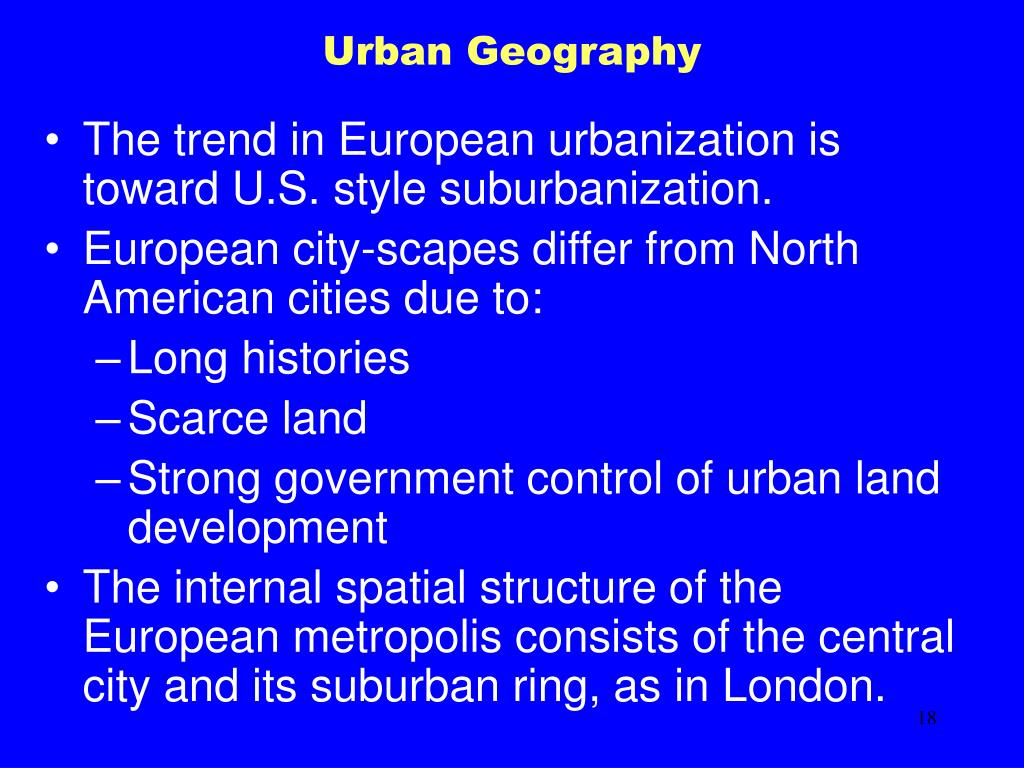 Urban Geography

• The trend in European urbanization is toward U.S. style suburbanization.
• European city-scapes differ from North American cities due to:
– Long histories
– Scarce land
– Strong government control of urban land development
• The internal spatial structure of the European metropolis consists of the central city and its suburban ring, as in London.

18